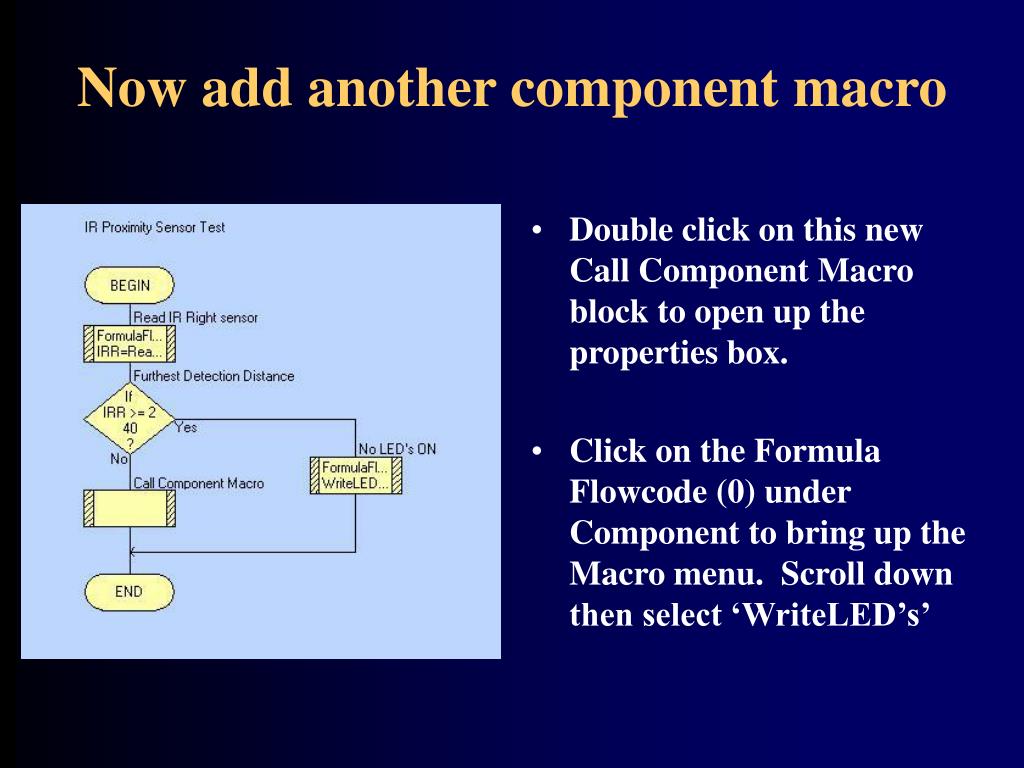 Now add another component macro

IR Proximity Sensor Test

BEGIN

Read IR Right sensor

FormulaFl...
IRR=Rea...

Furthest Detection Distance

If
IRR >= 2
40
?

Yes

No

No LED's ON

FormulaFl...
WriteLED...

Call Component Macro

END

• Double click on this new Call Component Macro block to open up the properties box.

• Click on the Formula Flowcode (0) under Component to bring up the Macro menu. Scroll down then select ‘WriteLED’s’